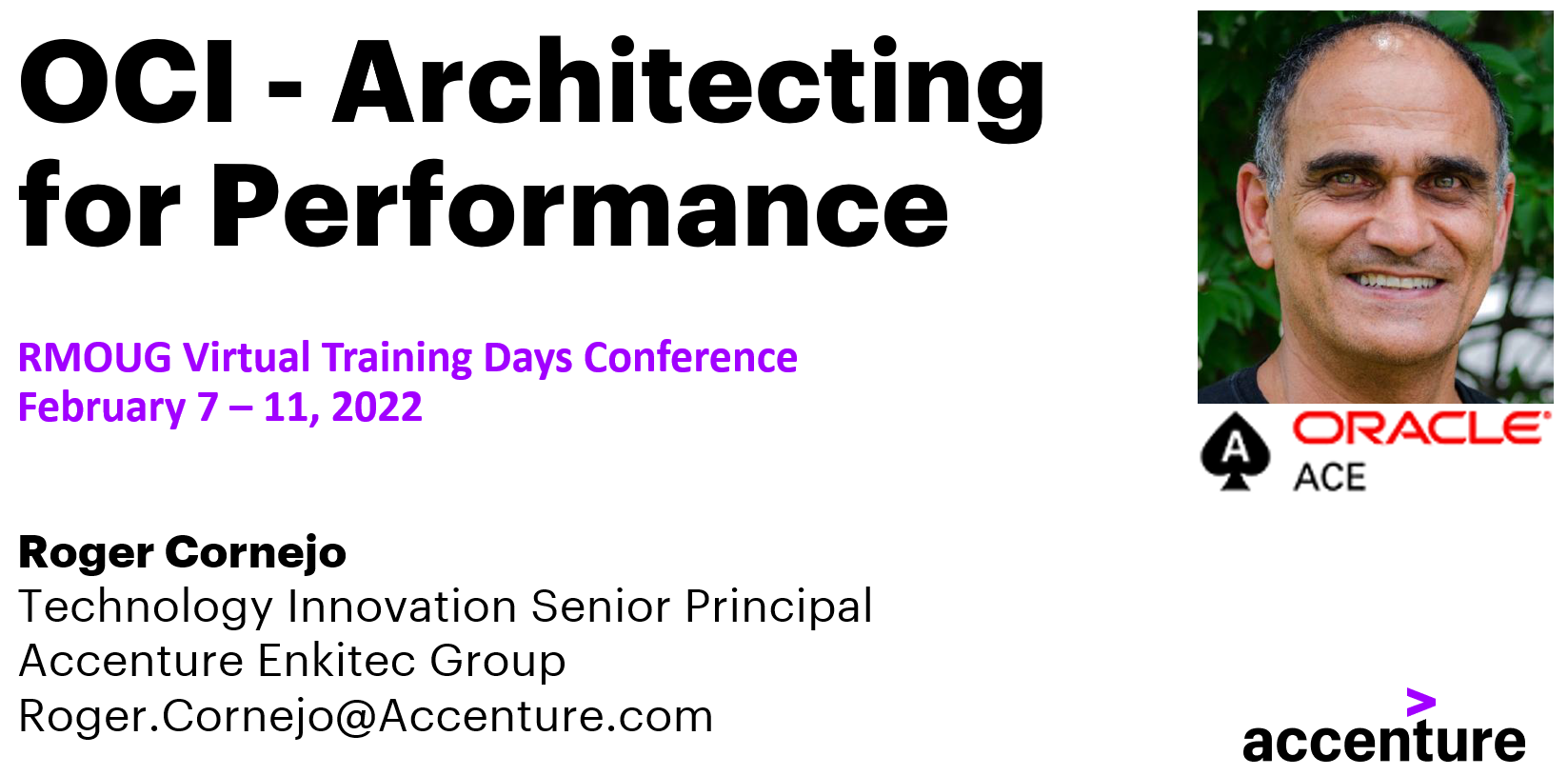 OCI - Architecting for Performance

RMOUG Virtual Training Days Conference
February 7 – 11, 2022

Roger Cornejo
Technology Innovation Senior Principal
Accenture Enkitec Group
Roger.Cornejo@Accenture.com

A ORACLE ACE

accenture